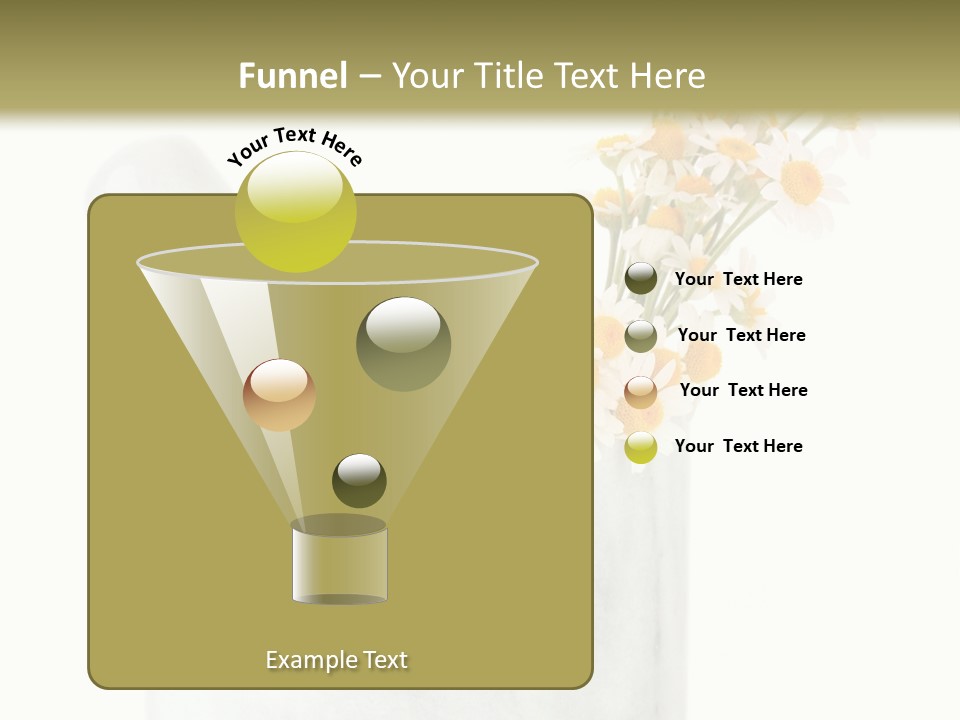 Funnel – Your Title Text Here

Your Text Here

Example Text

Your Text Here

Your Text Here

Your Text Here

Your Text Here